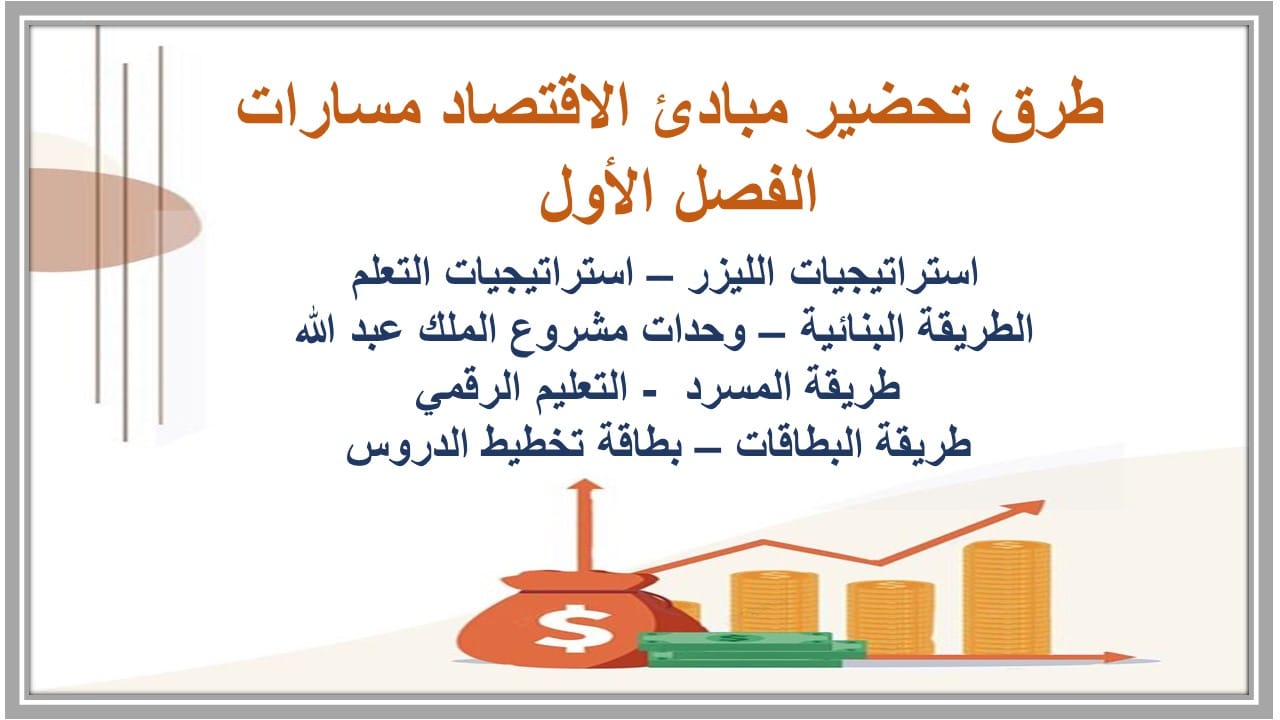 طرق تحضير مبادئ الاقتصاد مسارات
الفصل الأول

استراتيجيات الليزر – استراتيجيات التعلم
الطريقة البنائية – وحدات مشروع الملك عبد الله
طريقة المسرد - التعليم الرقمي
طريقة البطاقات – بطاقة تخطيط الدروس

$